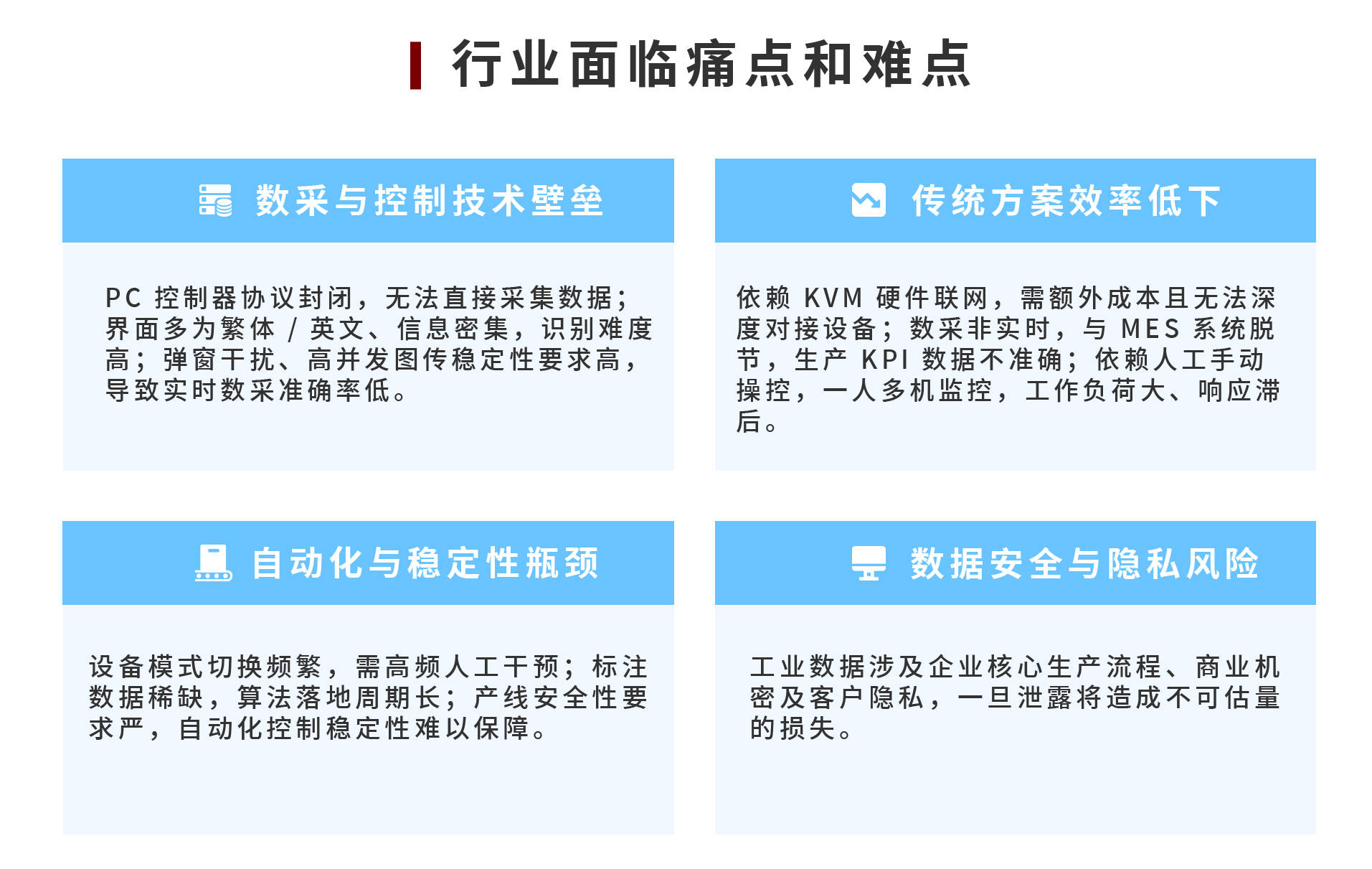 行业面临痛点和难点

数采与控制技术壁垒

PC 控制器协议封闭，无法直接采集数据；界面多为繁体 / 英文、信息密集，识别难度高；弹窗干扰、高并发图传稳定性要求高，导致实时数采准确率低。

传统方案效率低下

依赖 KVM 硬件联网，需额外成本且无法深度对接设备；数采非实时，与 MES 系统脱节，生产 KPI 数据不准确；依赖人工手动操控，一人多机监控，工作负荷大、响应滞后。

自动化与稳定性瓶颈

设备模式切换频繁，需高频人工干预；标注数据稀缺，算法落地周期长；产线安全性要求严，自动化控制稳定性难以保障。

数据安全与隐私风险

工业数据涉及企业核心生产流程、商业机密及客户隐私，一旦泄露将造成不可估量的损失。